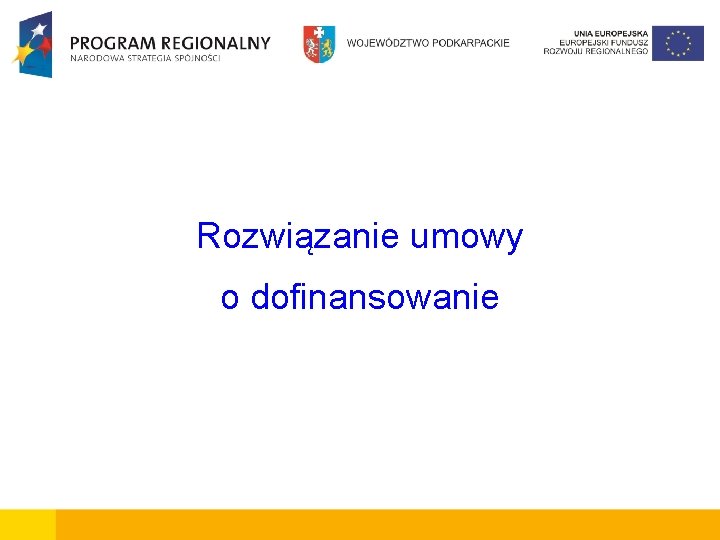 PROGRAM REGIONALNY
NARODOWA STRATEGIA SPÓJNOŚCI

WOJEWÓDZTWO PODKARPACKIE

UNIA EUROPEJSKA
EUROPEJSKI FUNDUSZ
ROZWOJU REGIONALNEGO

Rozwiązanie umowy
o dofinansowanie